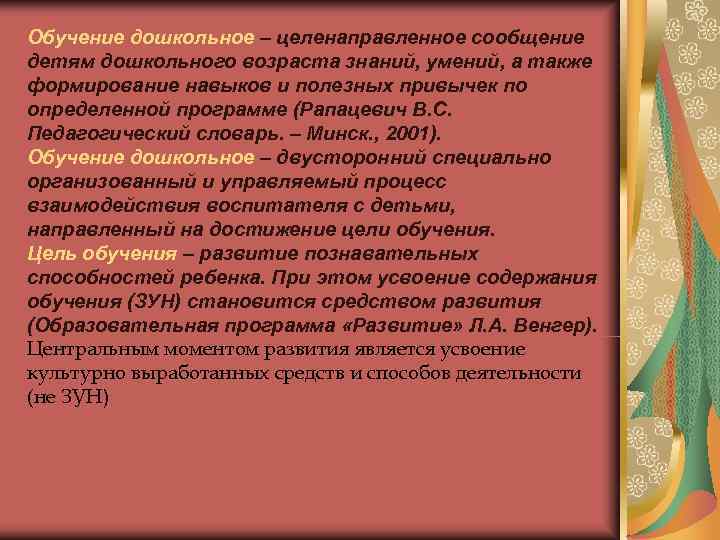 Обучение дошкольное – целенаправленное сообщение детям дошкольного возраста знаний, умений, а также формирование навыков и полезных привычек по определенной программе (Рапацевич В.С. Педагогический словарь. – Минск., 2001).
Обучение дошкольное – двусторонний специально организованный и управляемый процесс взаимодействия воспитателя с детьми, направленный на достижение цели обучения.
Цель обучения – развитие познавательных способностей ребенка. При этом усвоение содержания обучения (ЗУН) становится средством развития (Образовательная программа «Развитие» Л.А. Венгер).
Центральным моментом развития является усвоение культурно выработанных средств и способов деятельности (не ЗУН)